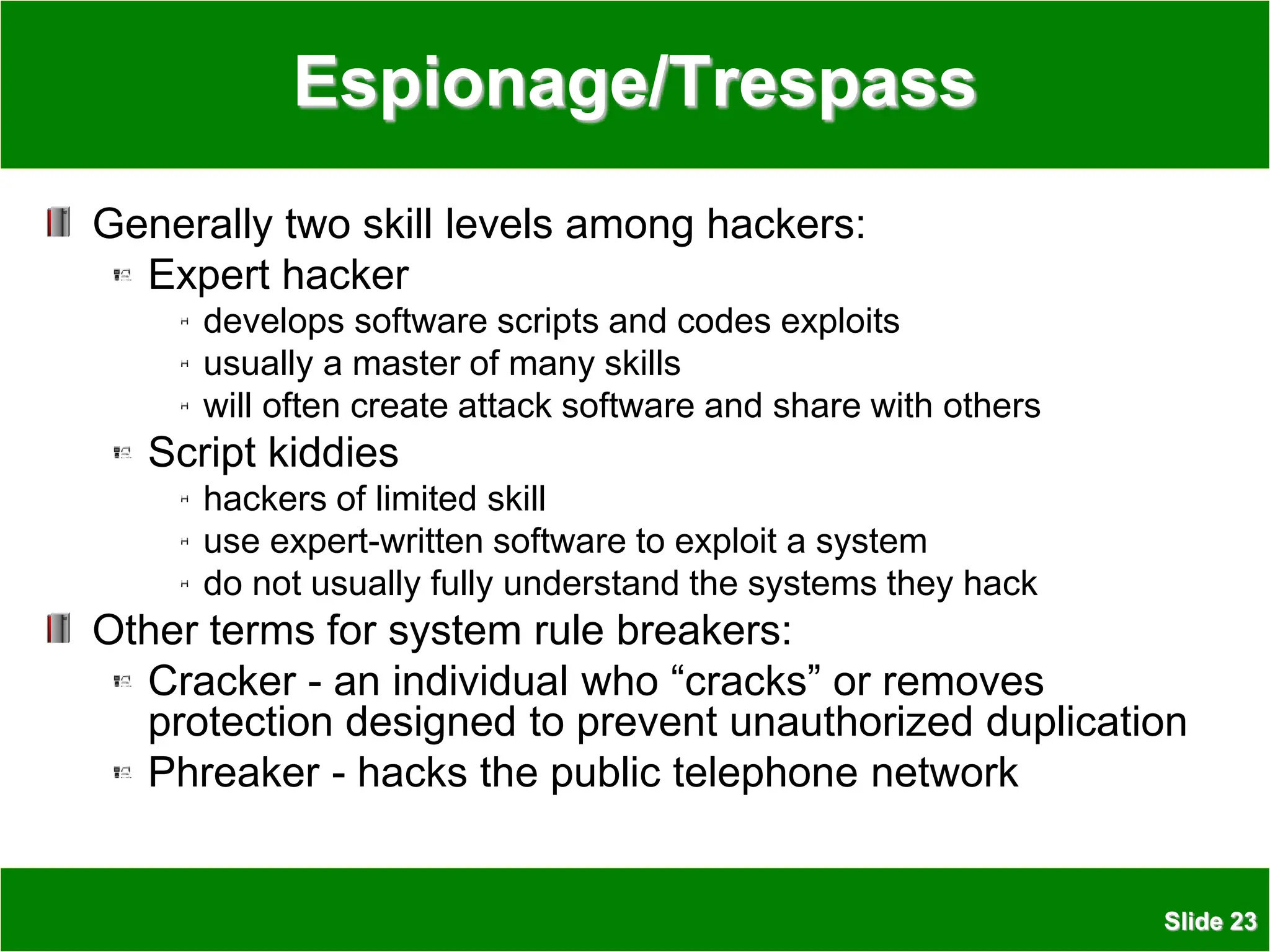 Espionage/Trespass

Generally two skill levels among hackers:

Expert hacker

develops software scripts and codes exploits

usually a master of many skills

will often create attack software and share with others

Script kiddies

hackers of limited skill

use expert-written software to exploit a system

do not usually fully understand the systems they hack

Other terms for system rule breakers:

Cracker - an individual who “cracks” or removes protection designed to prevent unauthorized duplication

Phreaker - hacks the public telephone network

Slide 23